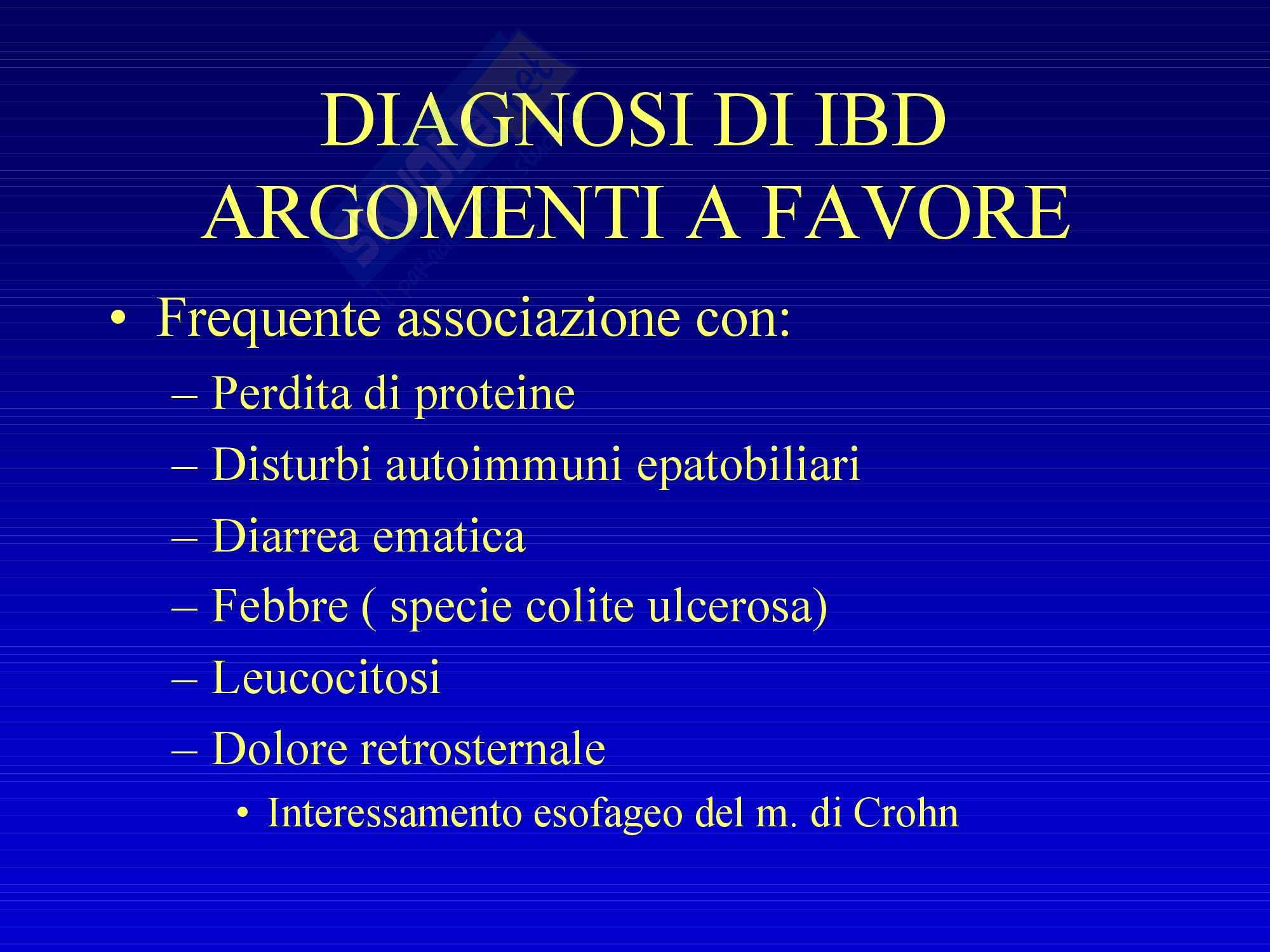 DIAGNOSI DI IBD ARGOMENTI A FAVORE

• Frequente associazione con:
– Perdita di proteine
– Disturbi autoimmuni epatobiliari
– Diarrea ematica
– Febbre ( specie colite ulcerosa)
– Leucocitosi
– Dolore retrosternale
• Interessamento esofageo del m. di Crohn